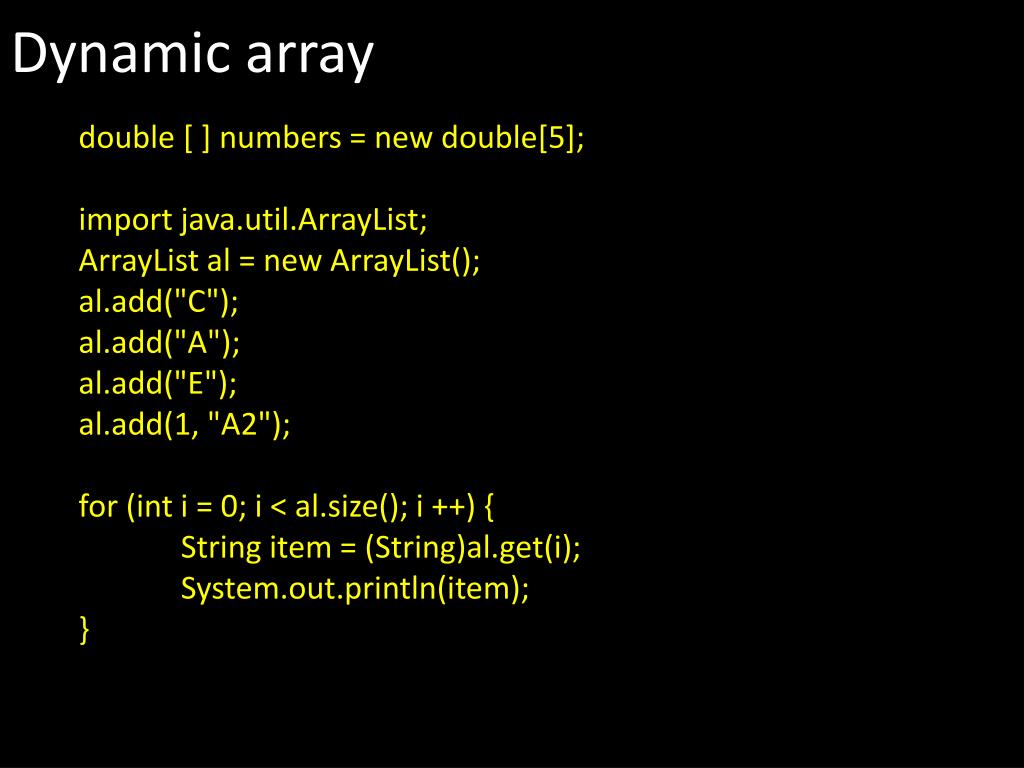 Dynamic array

double [ ] numbers = new double[5];

import java.util.ArrayList;
ArrayList al = new ArrayList();
al.add("C");
al.add("A");
al.add("E");
al.add(1, "A2");

for (int i = 0; i < al.size(); i ++) {
String item = (String)al.get(i);
System.out.println(item);
}